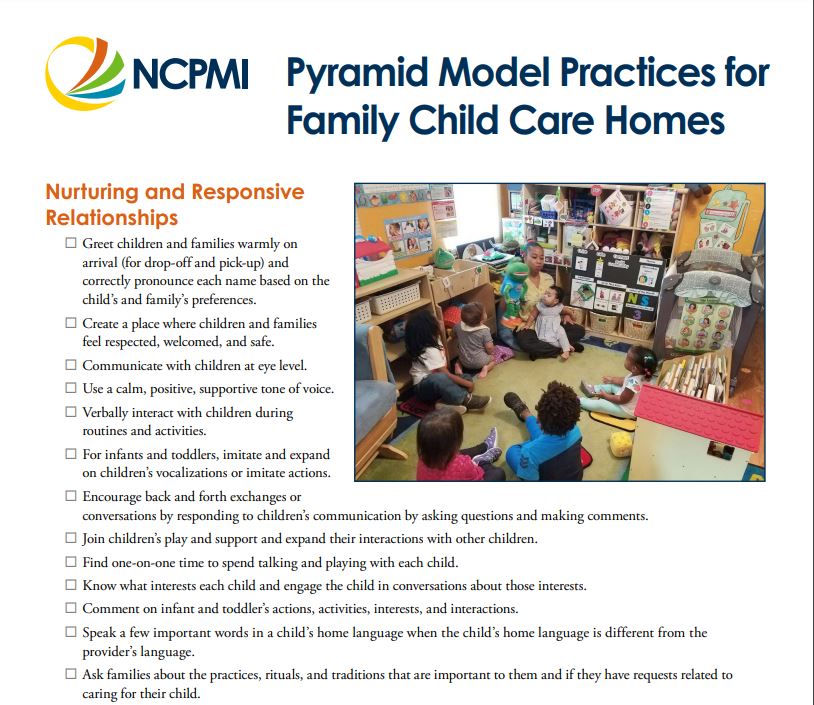 NCPMI

Pyramid Model Practices for Family Child Care Homes

Nurturing and Responsive Relationships

☐ Greet children and families warmly on arrival (for drop-off and pick-up) and correctly pronounce each name based on the child's and family's preferences.

☐ Create a place where children and families feel respected, welcomed, and safe.

☐ Communicate with children at eye level.

☐ Use a calm, positive, supportive tone of voice.

☐ Verbally interact with children during routines and activities.

☐ For infants and toddlers, imitate and expand on children's vocalizations or imitate actions.

☐ Encourage back and forth exchanges or conversations by responding to children's communication by asking questions and making comments.

☐ Join children's play and support and expand their interactions with other children.

☐ Find one-on-one time to spend talking and playing with each child.

☐ Know what interests each child and engage the child in conversations about those interests.

☐ Comment on infant and toddler's actions, activities, interests, and interactions.

☐ Speak a few important words in a child's home language when the child's home language is different from the provider's language.

☐ Ask families about the practices, rituals, and traditions that are important to them and if they have requests related to caring for their child.